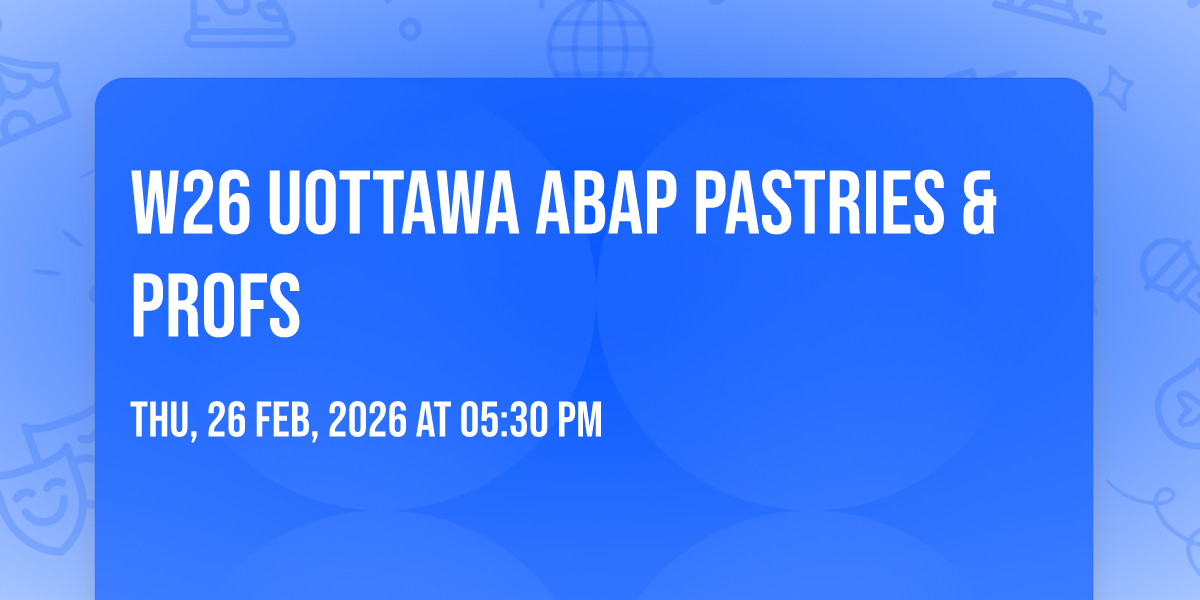 W26 UOTTAWA ABAP PASTRIES & PROFS

THU, 26 FEB, 2026 AT 05:30 PM